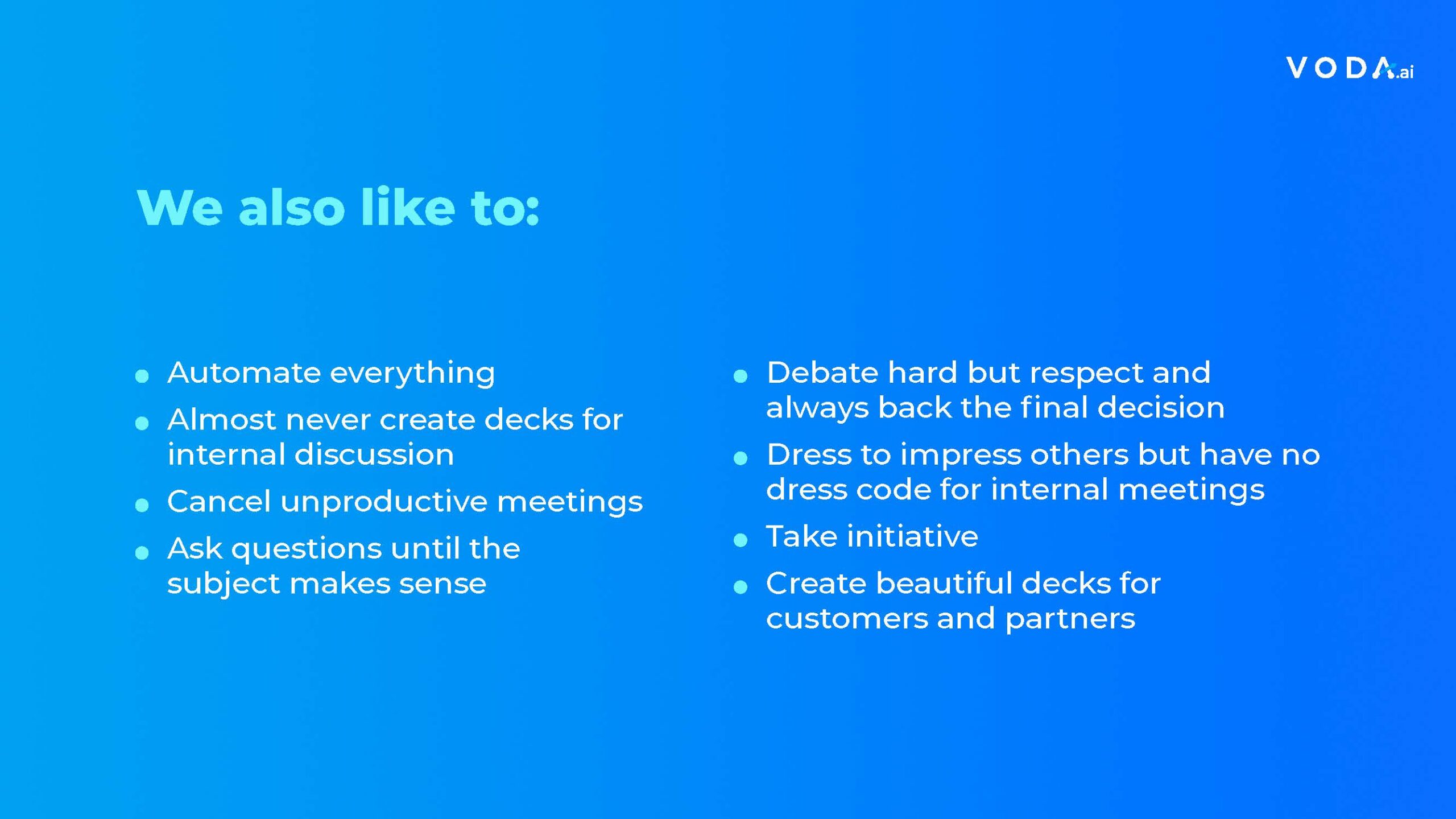 VODA.ai

We also like to:

- Automate everything
- Almost never create decks for internal discussion
- Cancel unproductive meetings
- Ask questions until the subject makes sense

- Debate hard but respect and always back the final decision
- Dress to impress others but have no dress code for internal meetings
- Take initiative
- Create beautiful decks for customers and partners